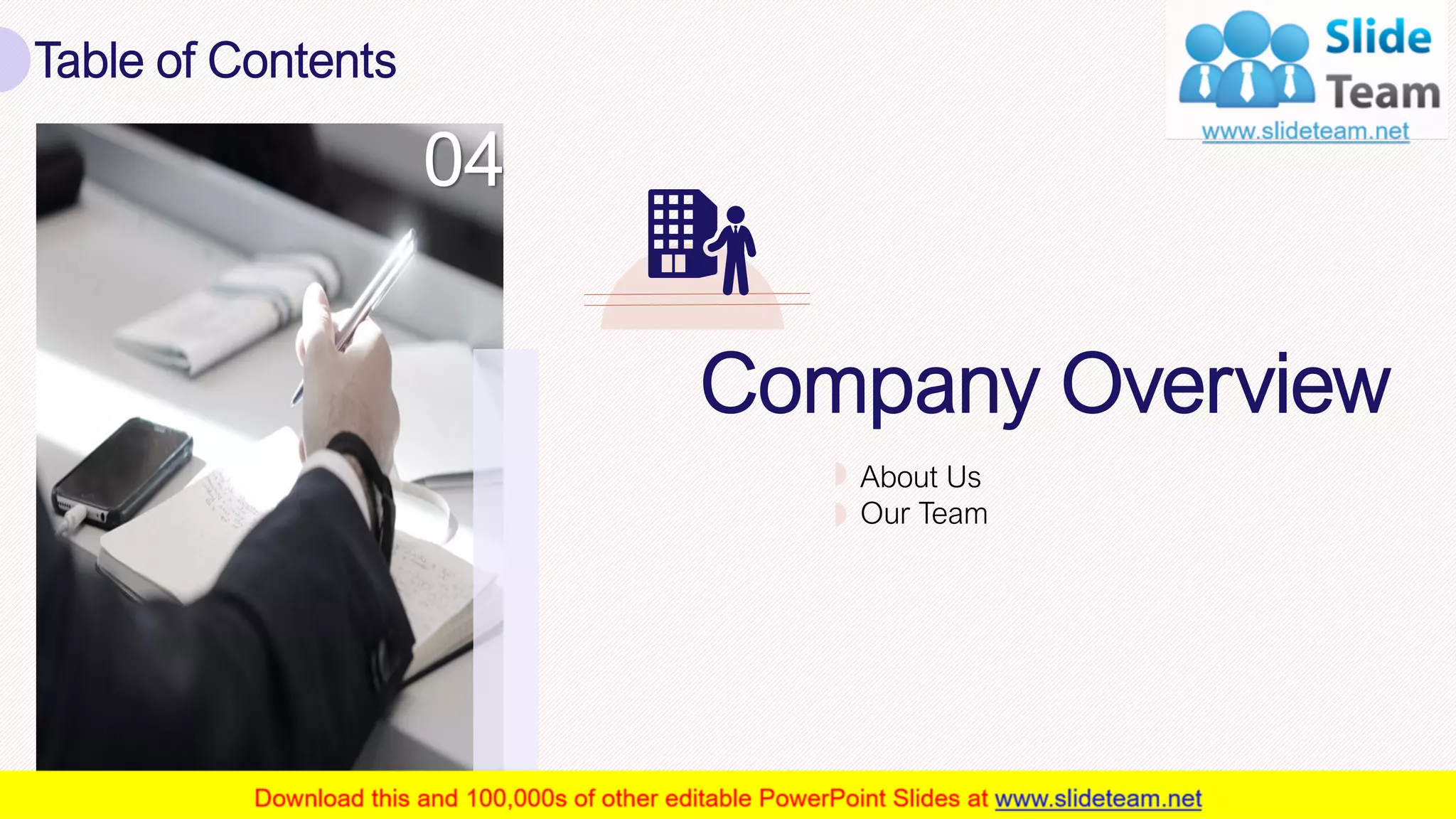 Table of Contents

Slide Team
www.slideteam.net

04

Company Overview

About Us
Our Team

Download this and 100,000s of other editable PowerPoint Slides at www.slideteam.net